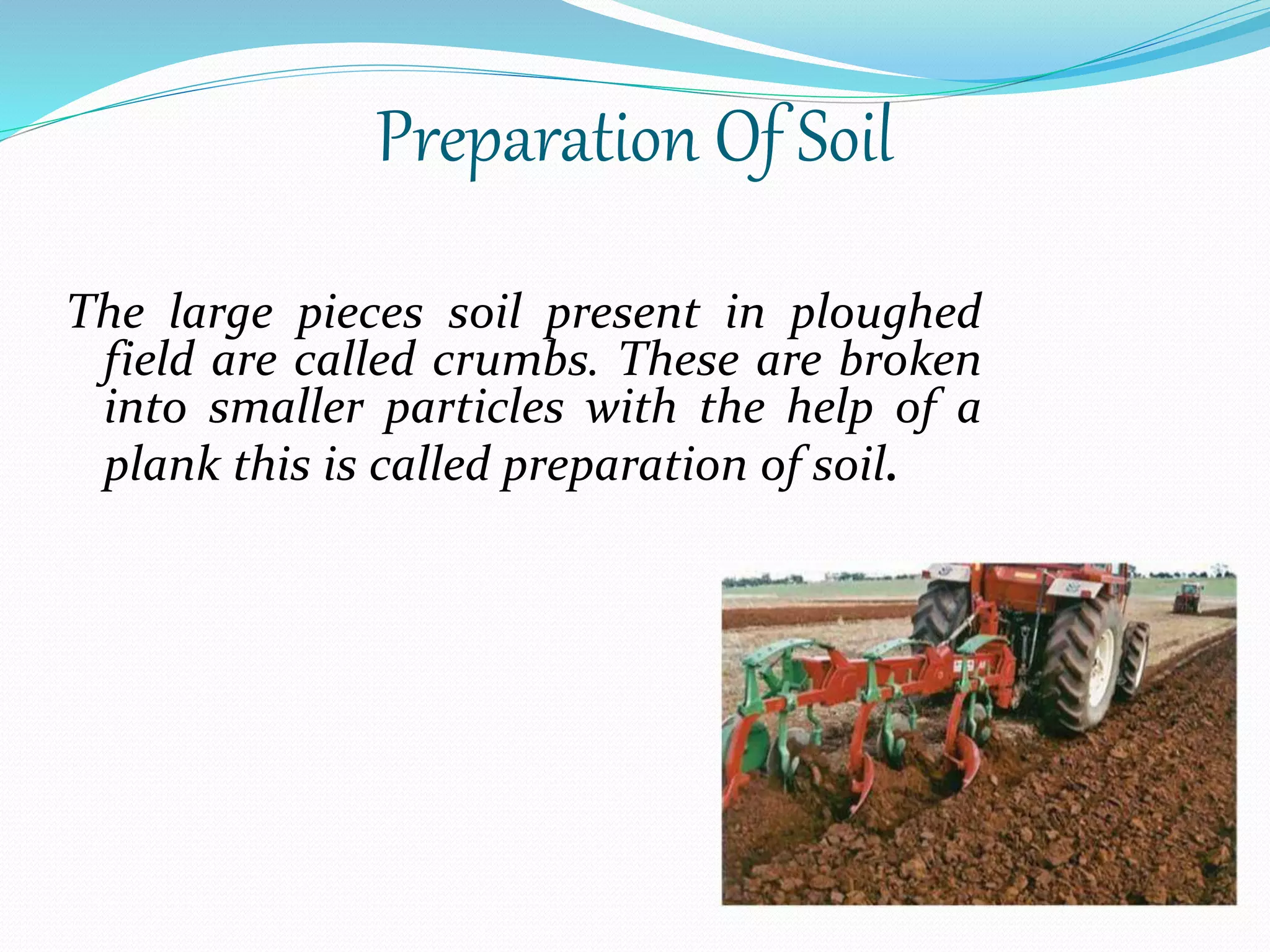 Preparation Of Soil

The large pieces soil present in ploughed field are called crumbs. These are broken into smaller particles with the help of a plank this is called preparation of soil.